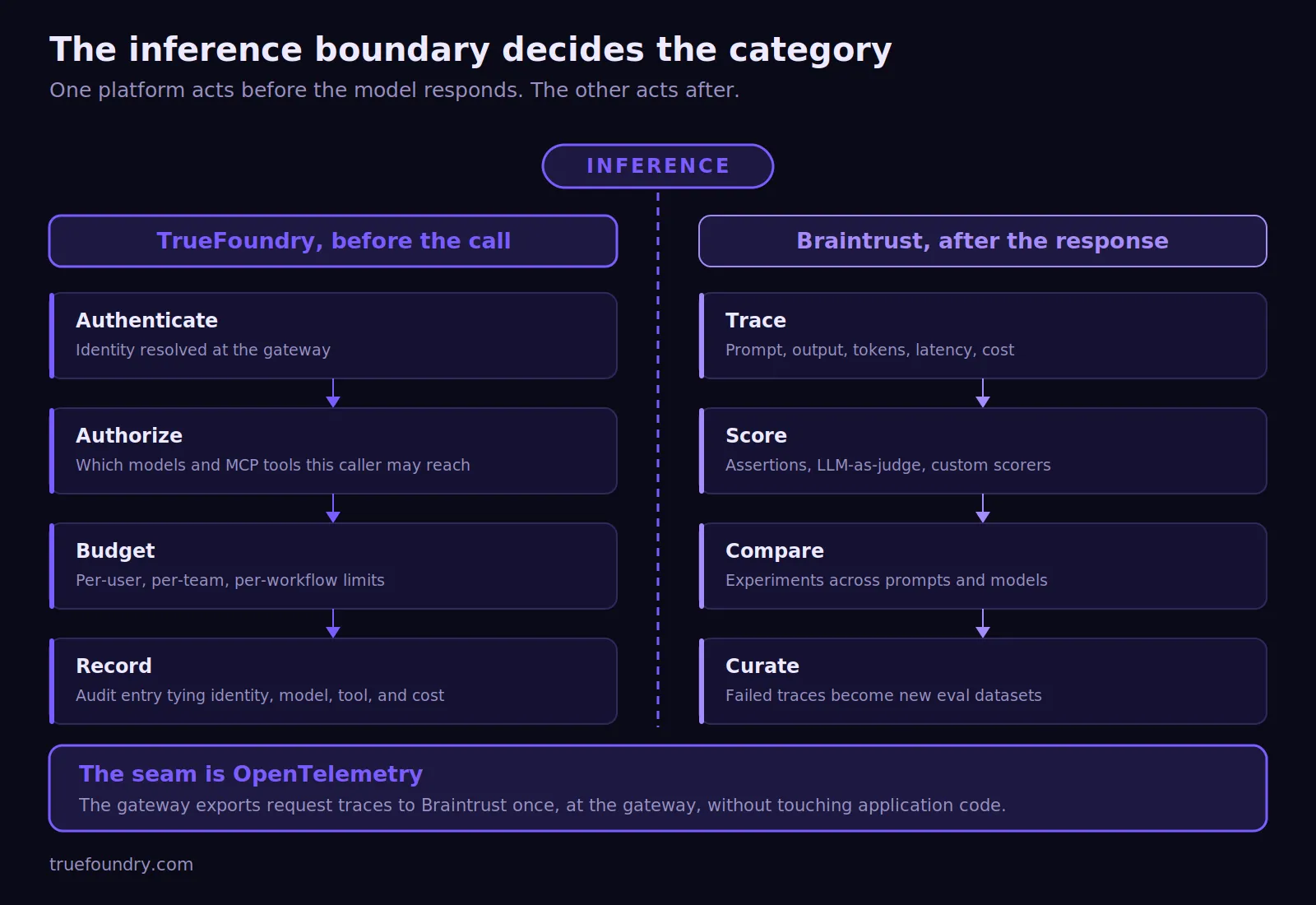 The inference boundary decides the category
One platform acts before the model responds. The other acts after.

INFERENCE

TrueFoundry, before the call

Authenticate
Identity resolved at the gateway

Authorize
Which models and MCP tools this caller may reach

Budget
Per-user, per-team, per-workflow limits

Record
Audit entry tying identity, model, tool, and cost

Braintrust, after the response

Trace
Prompt, output, tokens, latency, cost

Score
Assertions, LLM-as-judge, custom scorers

Compare
Experiments across prompts and models

Curate
Failed traces become new eval datasets

The seam is OpenTelemetry
The gateway exports request traces to Braintrust once, at the gateway, without touching application code.

truefoundry.com